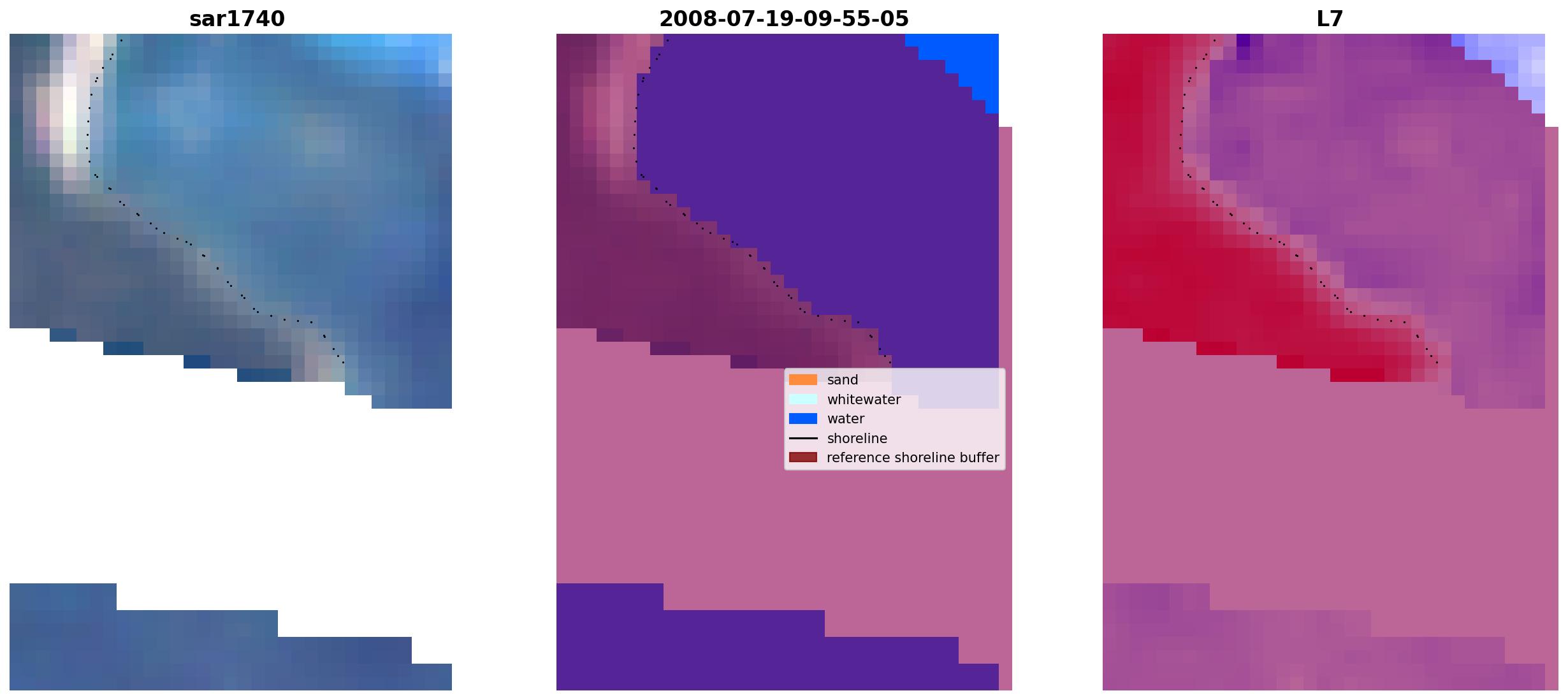 sar1740

2008-07-19-09-55-05

L7

sand
whitewater
water
shoreline
reference shoreline buffer